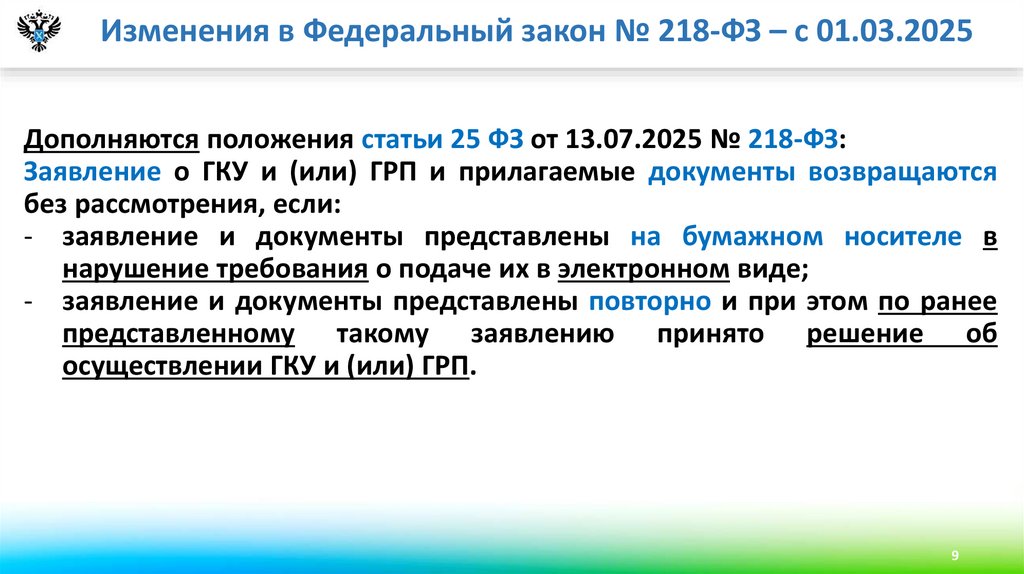 Изменения в Федеральный закон № 218-ФЗ – с 01.03.2025

Дополняются положения статьи 25 ФЗ от 13.07.2025 № 218-ФЗ:
Заявление о ГКУ и (или) ГРП и прилагаемые документы возвращаются без рассмотрения, если:
- заявление и документы представлены на бумажном носителе в нарушение требования о подаче их в электронном виде;
- заявление и документы представлены повторно и при этом по ранее представленному такому заявлению принято решение об осуществлении ГКУ и (или) ГРП.

9